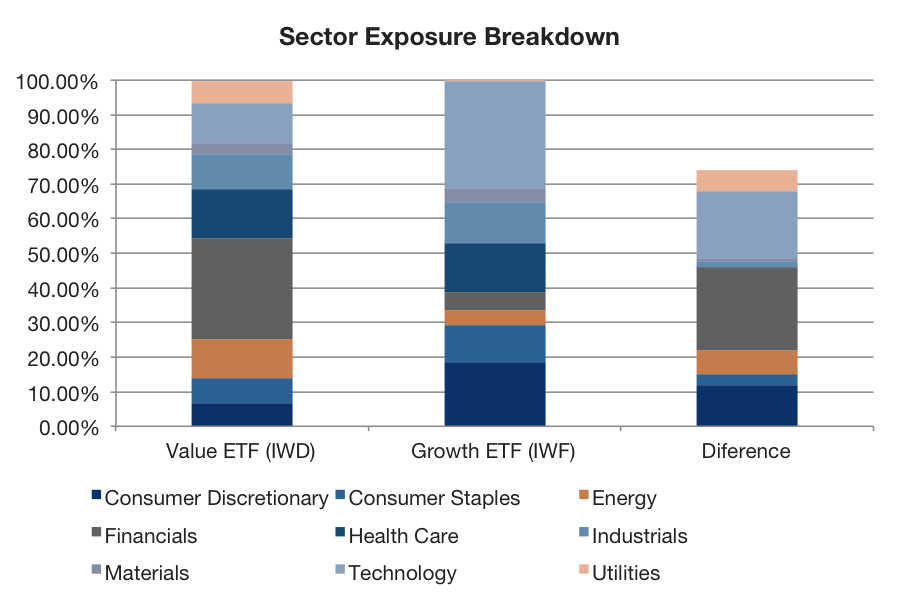 Sector Exposure Breakdown

100.00%
90.00%
80.00%
70.00%
60.00%
50.00%
40.00%
30.00%
20.00%
10.00%
0.00%

Value ETF (IWD)
Growth ETF (IWF)
Diference

Consumer Discretionary
Consumer Staples
Energy
Financials
Health Care
Industrials
Materials
Technology
Utilities